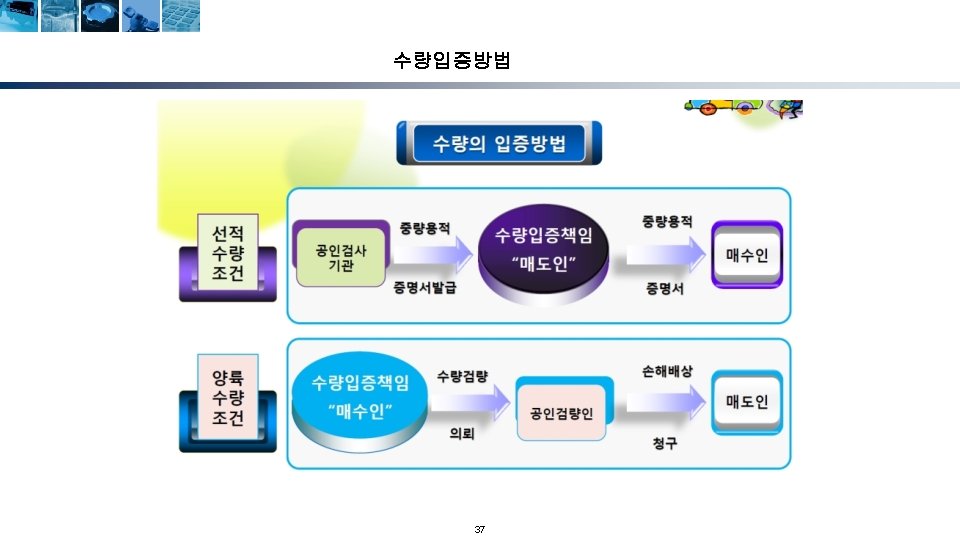 수량입증방법

수량의 입증방법

선적 수량 조건

공인검사 기관

중량용적

증명서발급

수량입증책임 "매도인"

중량용적

증명서

매수인

양륙 수량 조건

수량입증책임 "매수인"

수량검량

의뢰

공인검량인

손해배상

청구

매도인

37